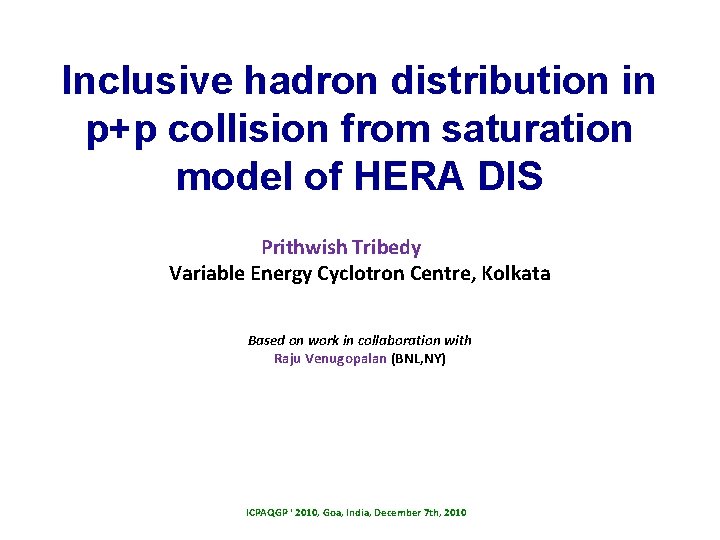 Inclusive hadron distribution in p+p collision from saturation model of HERA DIS

Prithwish Tribedy
Variable Energy Cyclotron Centre, Kolkata

Based on work in collaboration with
Raju Venugopalan (BNL,NY)

ICPAQGP ' 2010, Goa, India, December 7th, 2010